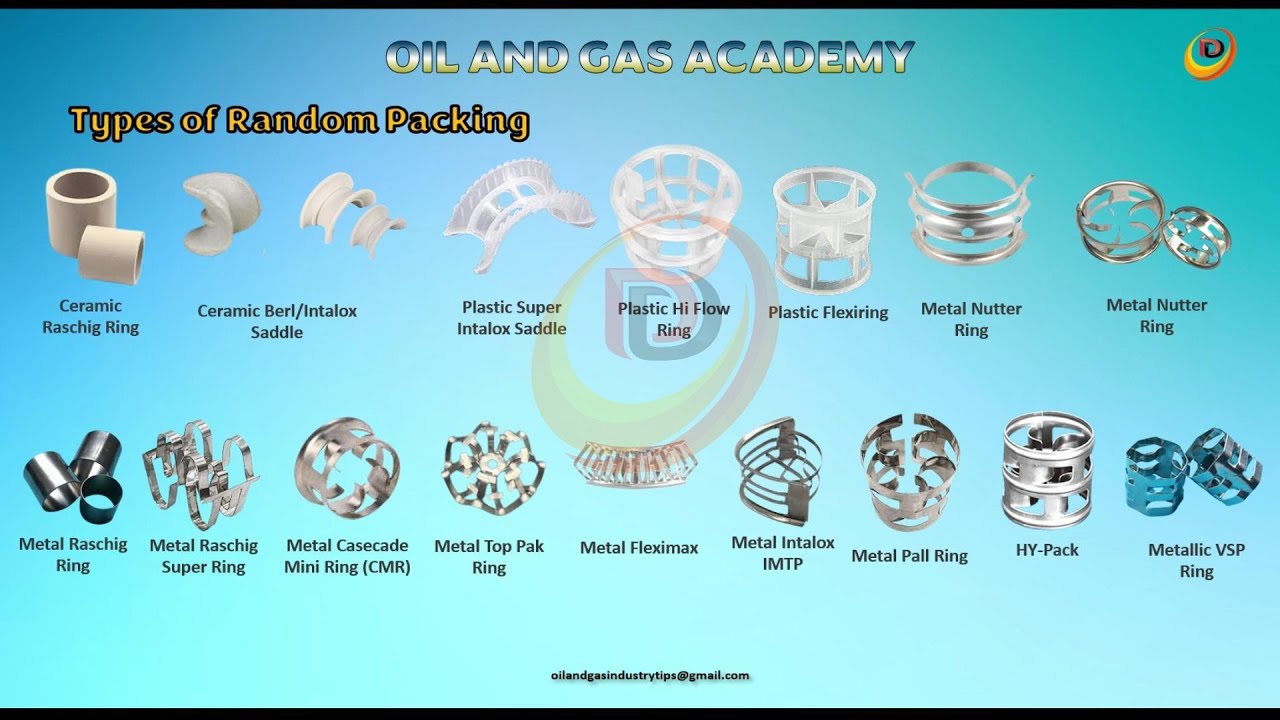 OIL AND GAS ACADEMY

Types of Random Packing

Ceramic Raschig Ring

Ceramic Berl/Intalox Saddle

Plastic Super Intalox Saddle

Plastic Hi Flow Ring

Plastic Flexiring

Metal Nutter Ring

Metal Nutter Ring

Metal Raschig Ring

Metal Raschig Super Ring

Metal Casecade Mini Ring (CMR)

Metal Top Pak Ring

Metal Fleximax

Metal Intalox IMTP

Metal Pall Ring

HY-Pack

Metallic VSP Ring

oilandgasindustrytips@gmail.com